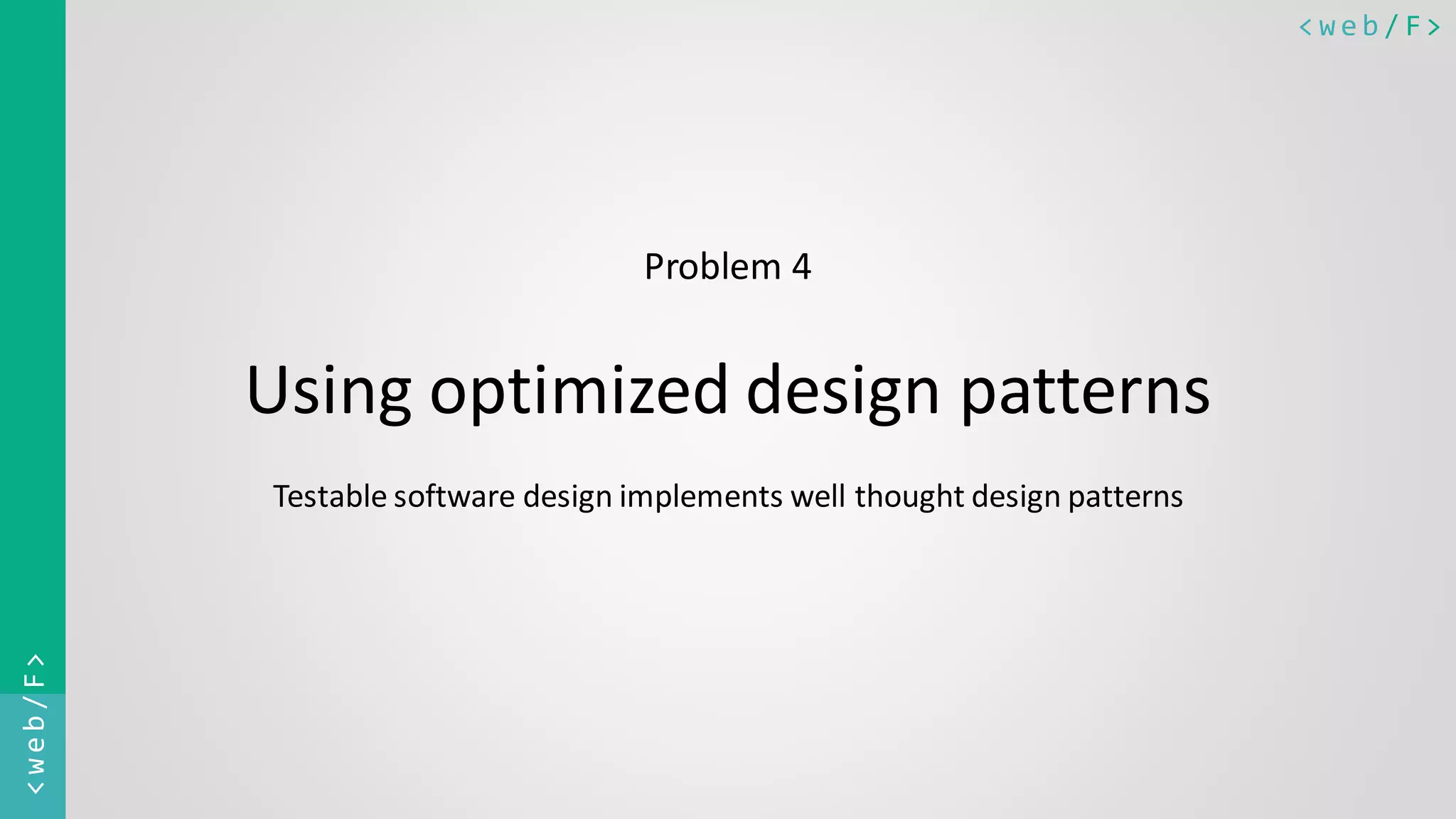 <web/F>

Problem 4

Using optimized design patterns

Testable software design implements well thought design patterns

<web/F>